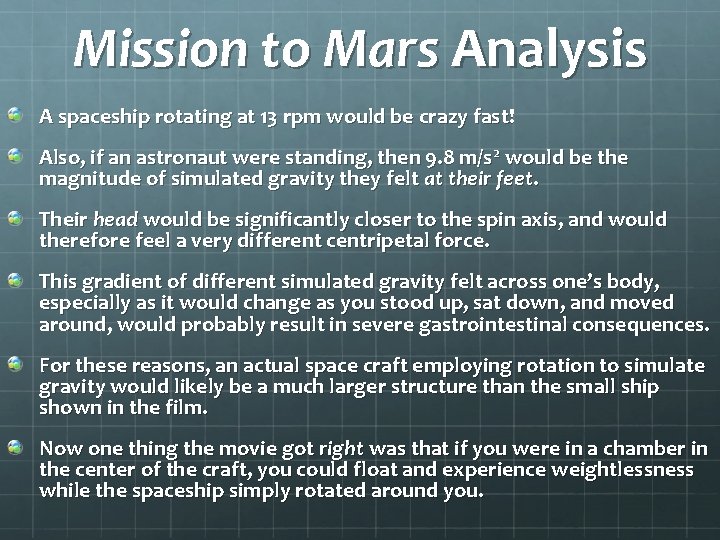 Mission to Mars Analysis

A spaceship rotating at 13 rpm would be crazy fast!

Also, if an astronaut were standing, then 9.8 m/s$^2$ would be the magnitude of simulated gravity they felt at their feet.

Their head would be significantly closer to the spin axis, and would therefore feel a very different centripetal force.

This gradient of different simulated gravity felt across one's body, especially as it would change as you stood up, sat down, and moved around, would probably result in severe gastrointestinal consequences.

For these reasons, an actual space craft employing rotation to simulate gravity would likely be a much larger structure than the small ship shown in the film.

Now one thing the movie got right was that if you were in a chamber in the center of the craft, you could float and experience weightlessness while the spaceship simply rotated around you.